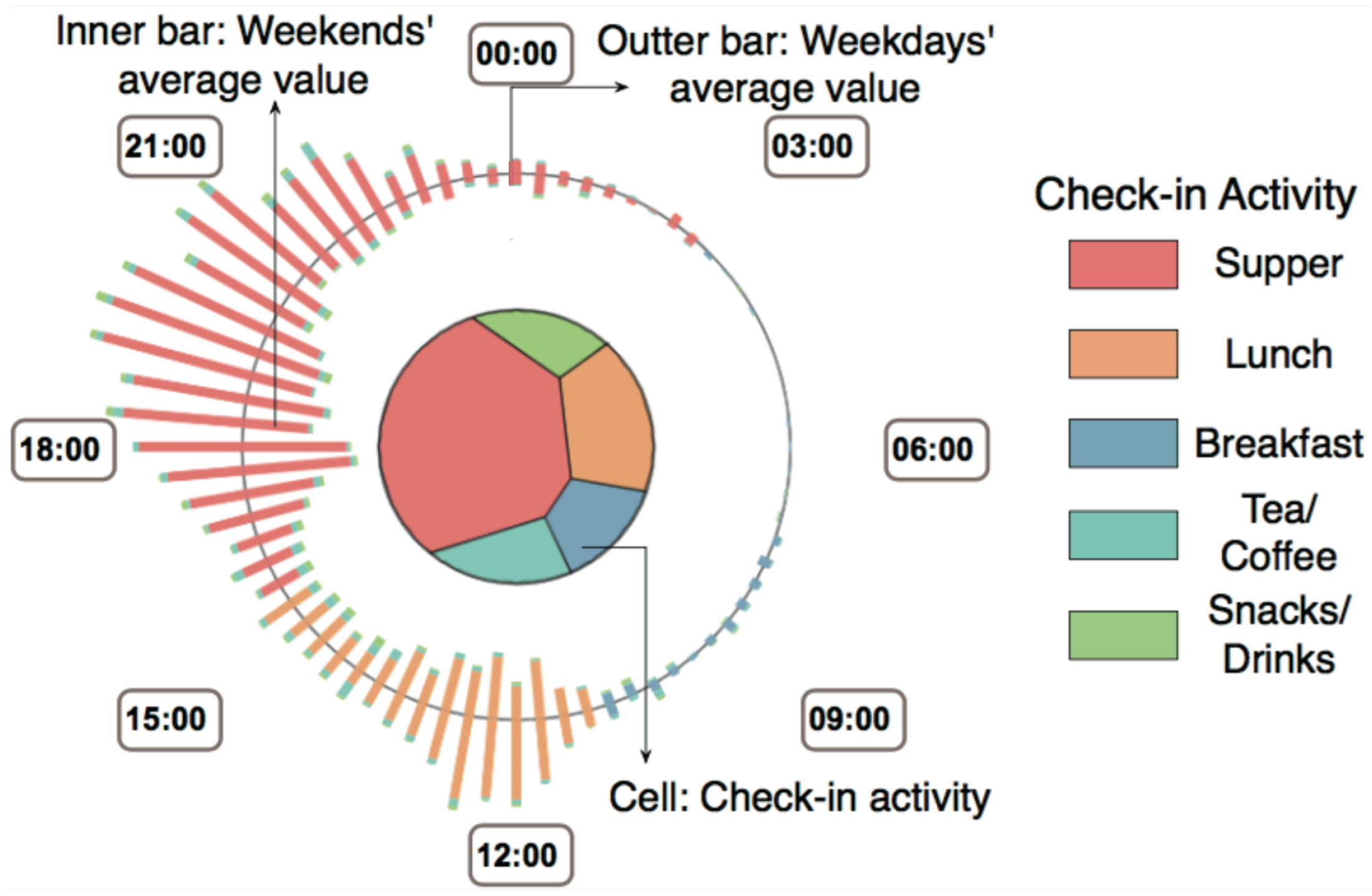 Inner bar: Weekends' average value

00:00

Outter bar: Weekdays' average value

21:00

03:00

18:00

06:00

15:00

09:00

12:00

Cell: Check-in activity

Check-in Activity

Supper

Lunch

Breakfast

Tea/ Coffee

Snacks/ Drinks